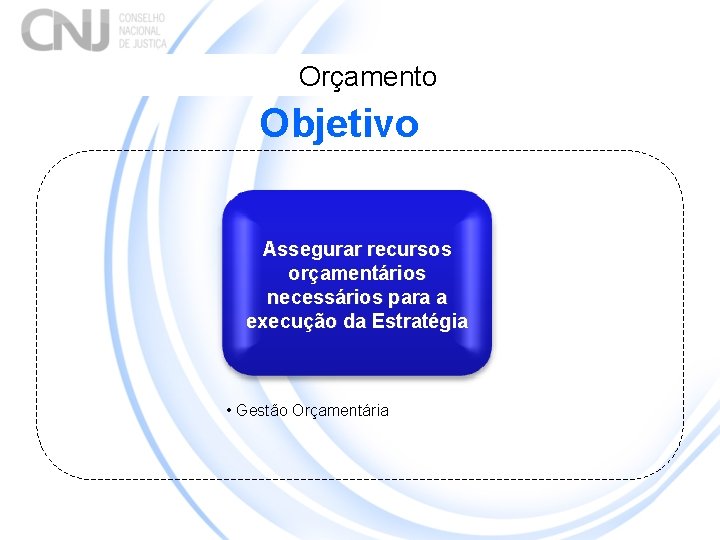 CNJ CONSELHO NACIONAL DE JUSTIÇA

Orçamento

Objetivo

Assegurar recursos orçamentários necessários para a execução da Estratégia

• Gestão Orçamentária